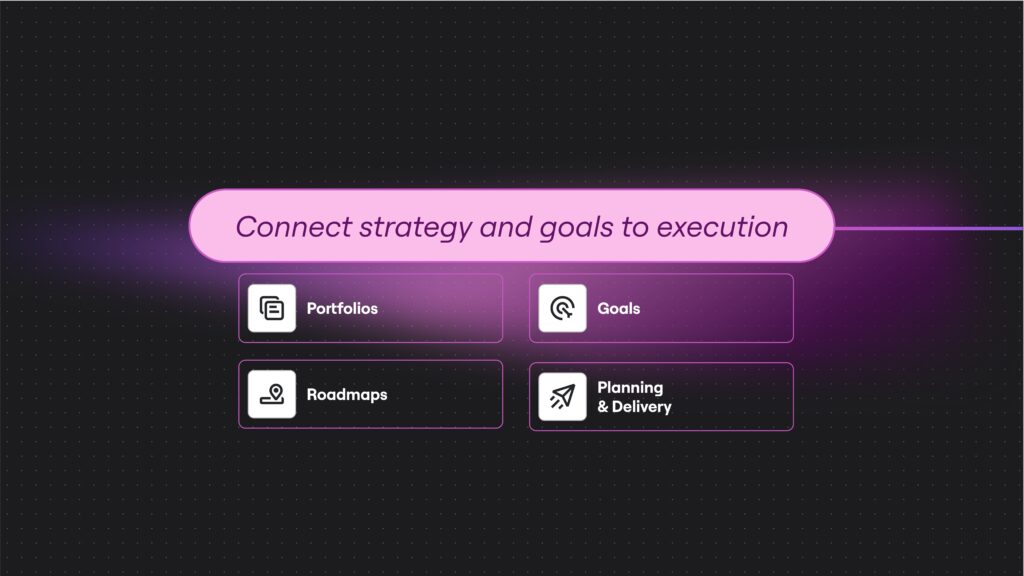 Connect strategy and goals to execution

Portfolios

Goals

Roadmaps

Planning & Delivery